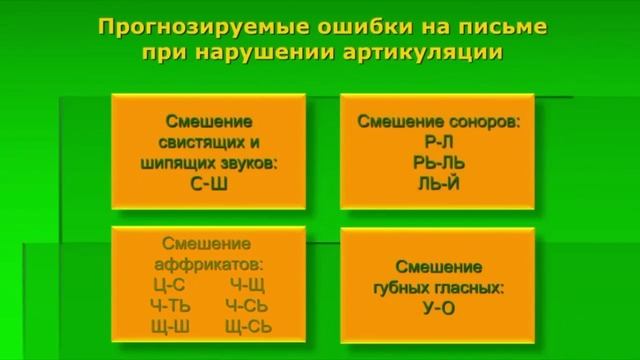 Прогнозируемые ошибки на письме при нарушении артикуляции

Смешение свистящих и шипящих звуков:
С-Ш

Смешение соноров:
Р-Л
РЬ-ЛЬ
ЛЬ-Й

Смешение аффрикатов:
Ц-С Ч-Щ
Ч-ТЬ Ч-СЬ
Щ-Ш Щ-СЬ

Смешение губных гласных:
У-О